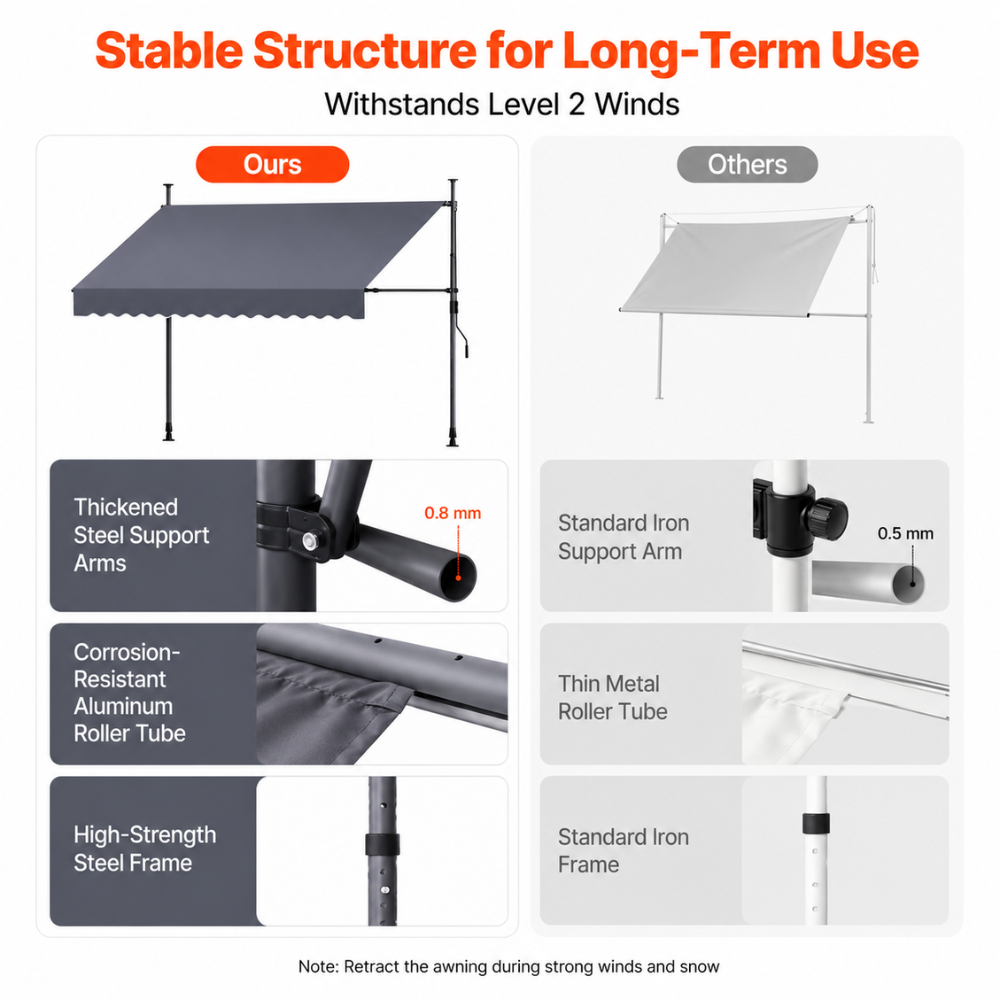 Stable Structure for Long-Term Use

Withstands Level 2 Winds

Ours

Thickened Steel Support Arms

0.8 mm

Corrosion-Resistant Aluminum Roller Tube

High-Strength Steel Frame

Others

Standard Iron Support Arm

0.5 mm

Thin Metal Roller Tube

Standard Iron Frame

Note: Retract the awning during strong winds and snow